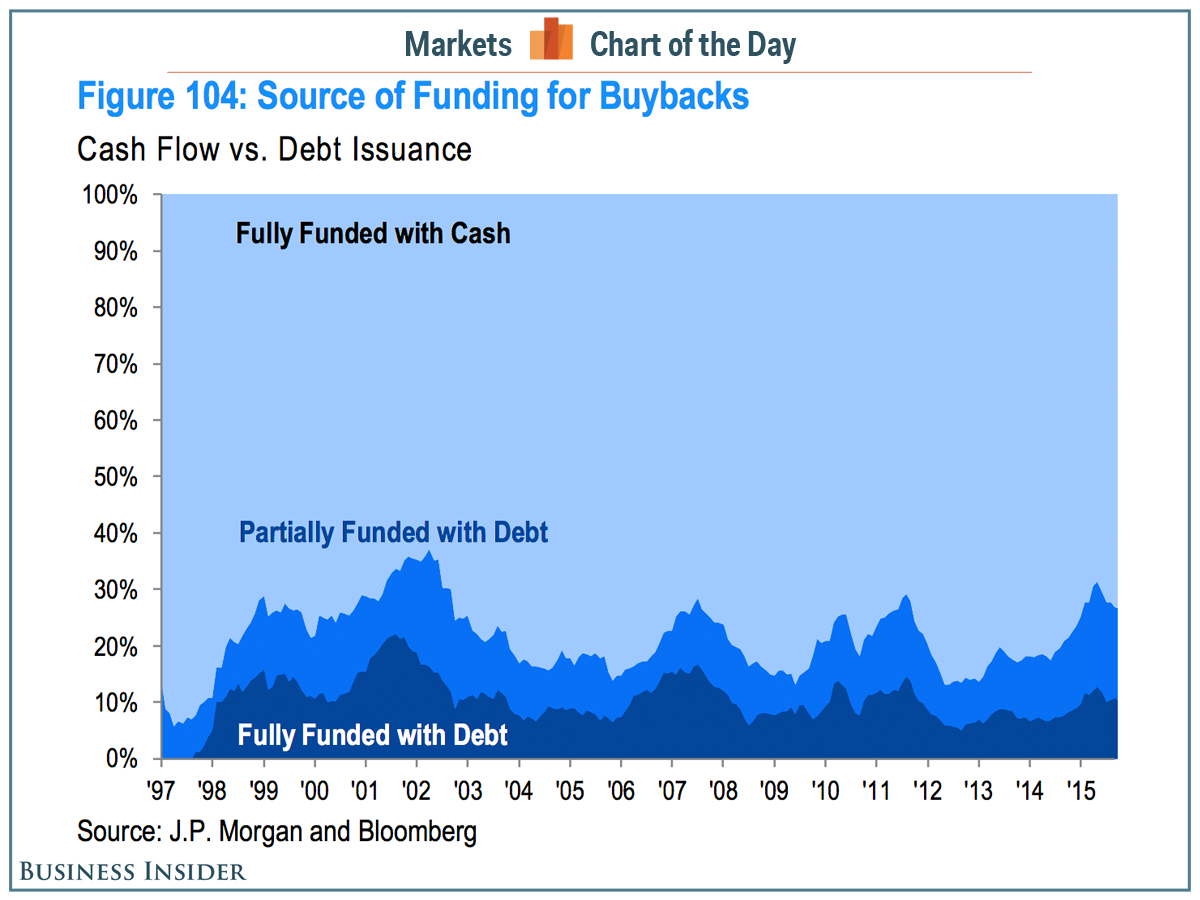 Markets Chart of the Day

Figure 104: Source of Funding for Buybacks

Cash Flow vs. Debt Issuance

100%
90%
80%
70%
60%
50%
40%
30%
20%
10%
0%

Fully Funded with Cash

Partially Funded with Debt

Fully Funded with Debt

'97 '98 '99 '00 '01 '02 '03 '04 '05 '06 '07 '08 '09 '10 '11 '12 '13 '14 '15

Source: J.P. Morgan and Bloomberg

BUSINESS INSIDER